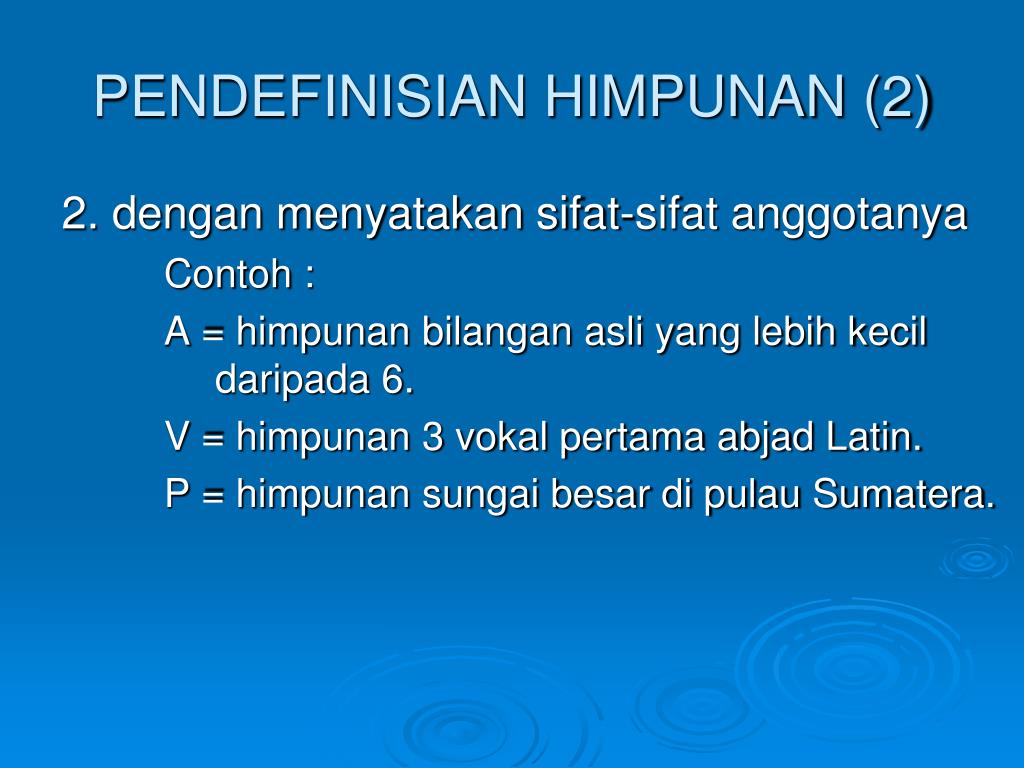 PENDEFINISIAN HIMPUNAN (2)

2. dengan menyatakan sifat-sifat anggotanya

Contoh :

A = himpunan bilangan asli yang lebih kecil daripada 6.

V = himpunan 3 vokal pertama abjad Latin.

P = himpunan sungai besar di pulau Sumatera.